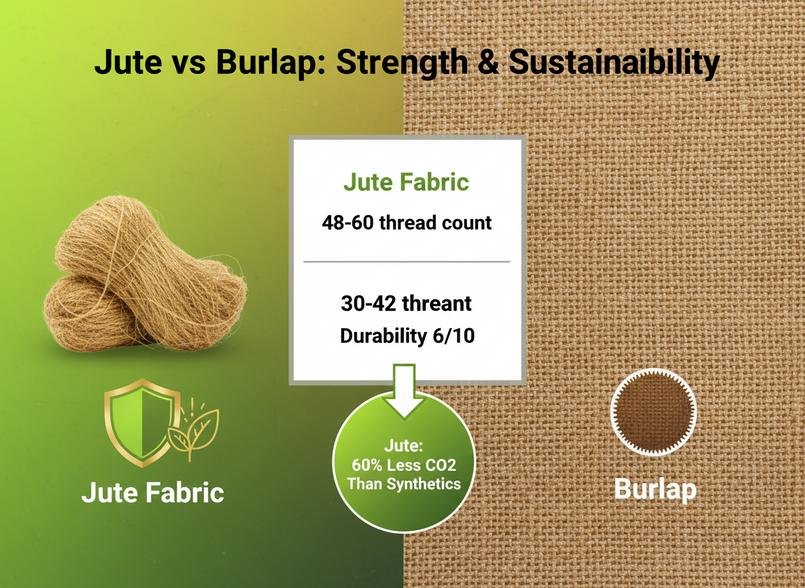 Jute vs Burlap: Strength & Sustainaibility

Jute Fabric

48-60 thread count

30-42 threant

Durability 6/10

Jute: 60% Less CO2 Than Synthetics

Jute Fabric

Burlap